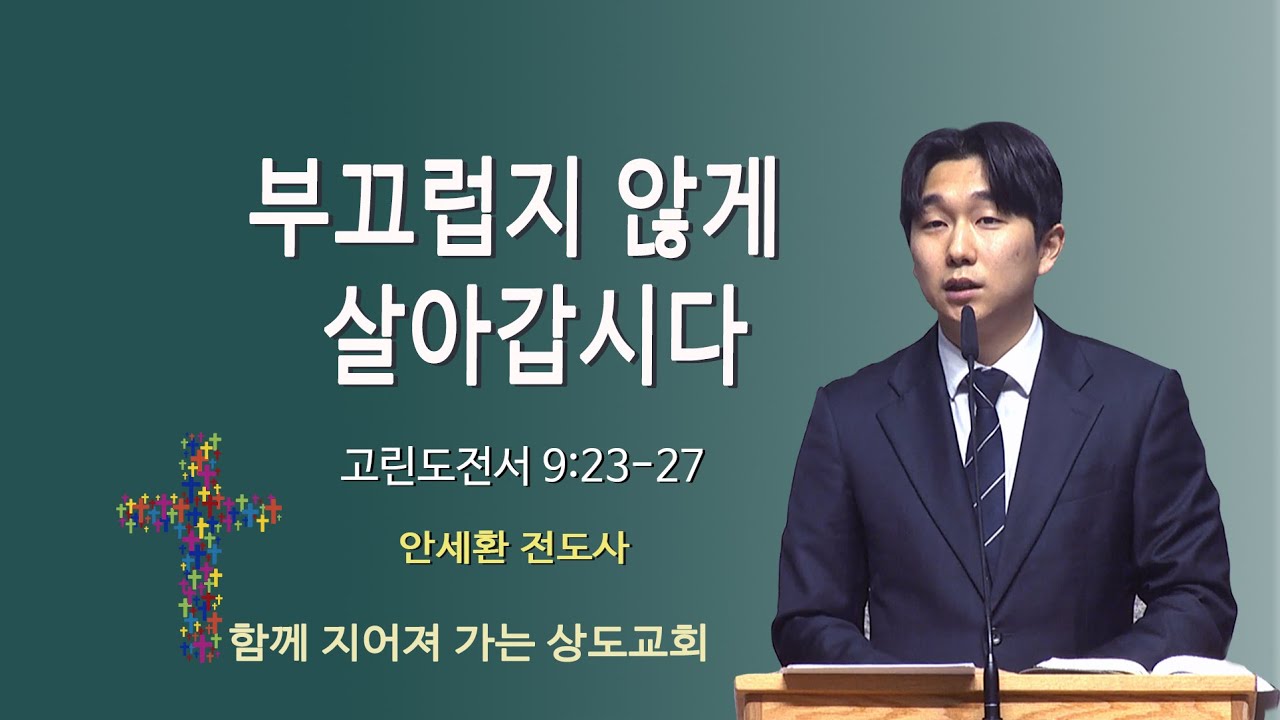 부끄럽지 않게
살아갑시다

고린도전서 9:23-27

안세환 전도사

함께 지어져 가는 상도교회